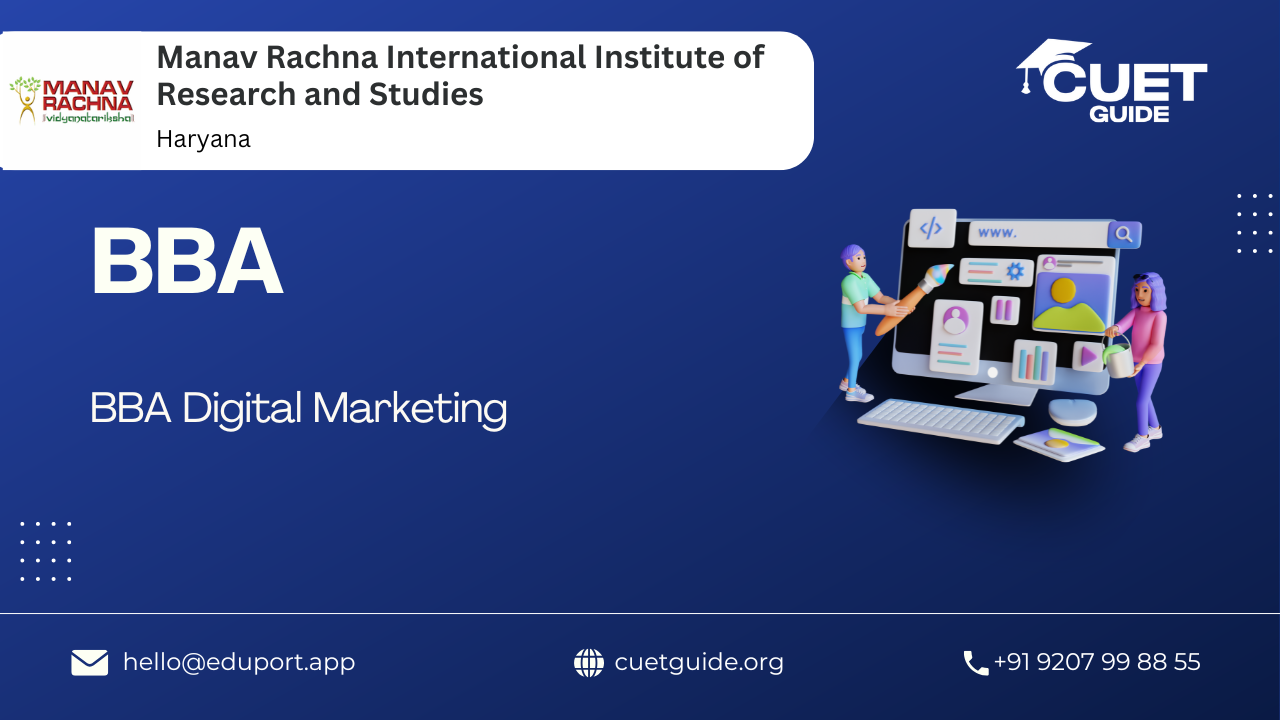 MANAV RACHNA
vidyanatariksha

Manav Rachna International Institute of Research and Studies

Haryana

CUET GUIDE

BBA

BBA Digital Marketing

www.

hello@eduport.app

cuetguide.org

+91 9207 99 88 55